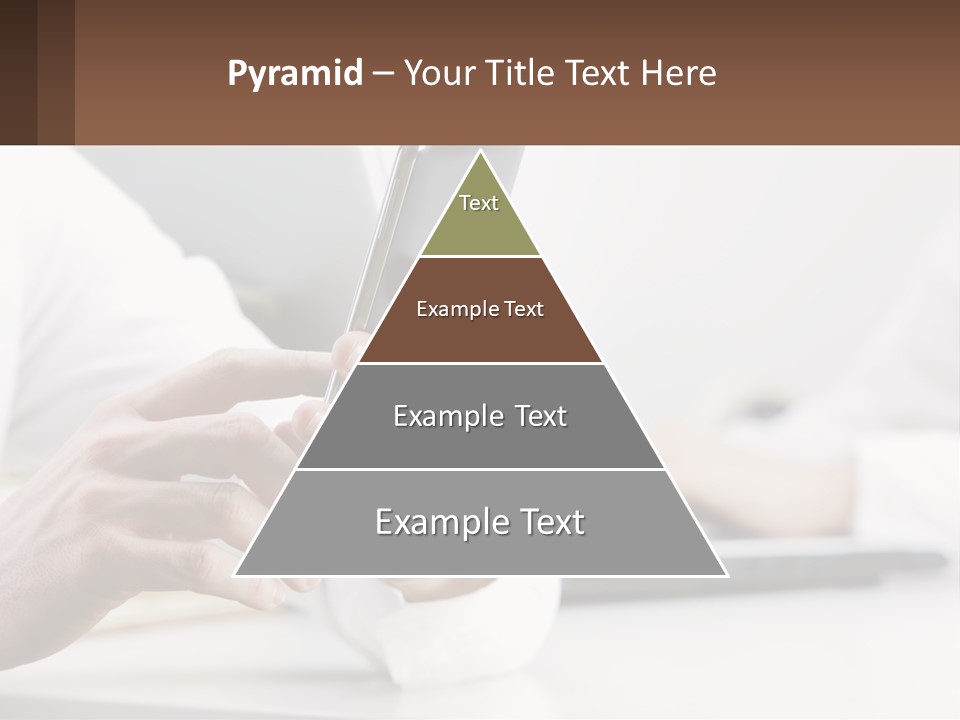 Pyramid – Your Title Text Here

Text

Example Text

Example Text

Example Text